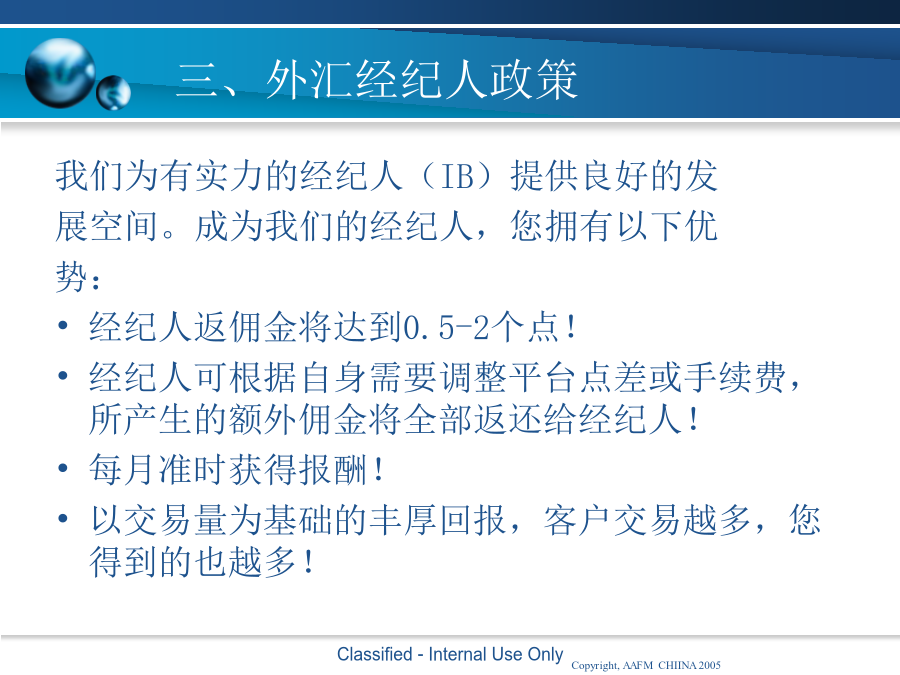 三、外汇经纪人政策

我们为有实力的经纪人（IB）提供良好的发展空间。成为我们的经纪人，您拥有以下优势：

• 经纪人返佣金将达到0.5-2个点！
• 经纪人可根据自身需要调整平台点差或手续费，所产生的额外佣金将全部返还给经纪人！
• 每月准时获得报酬！
• 以交易量为基础的丰厚回报，客户交易越多，您得到的也越多！

Classified - Internal Use Only

Copyright, AAFM CHIINA 2005